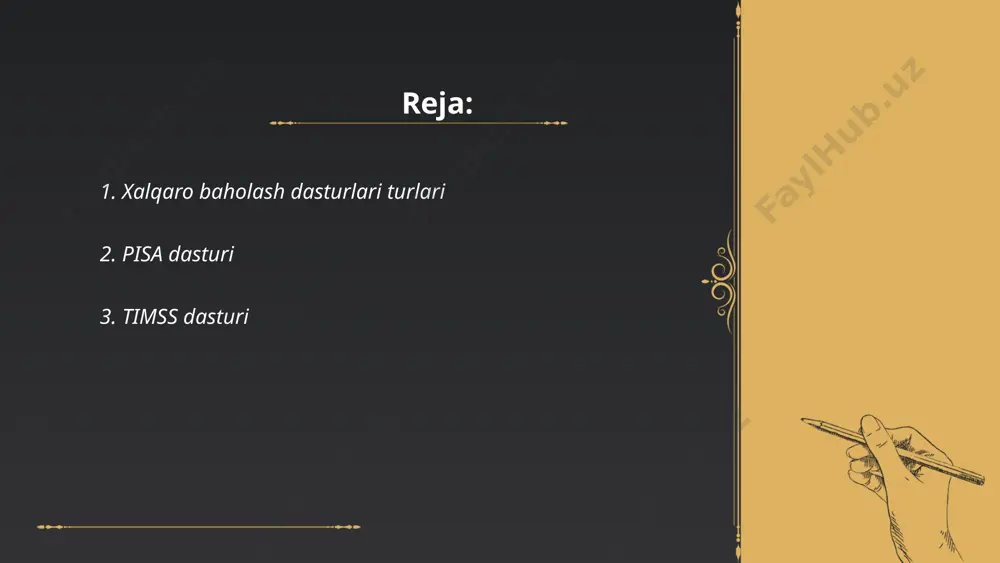 Reja:

1. Xalqaro baholash dasturlari turlari

2. PISA dasturi

3. TIMSS dasturi

FaylHub.uz